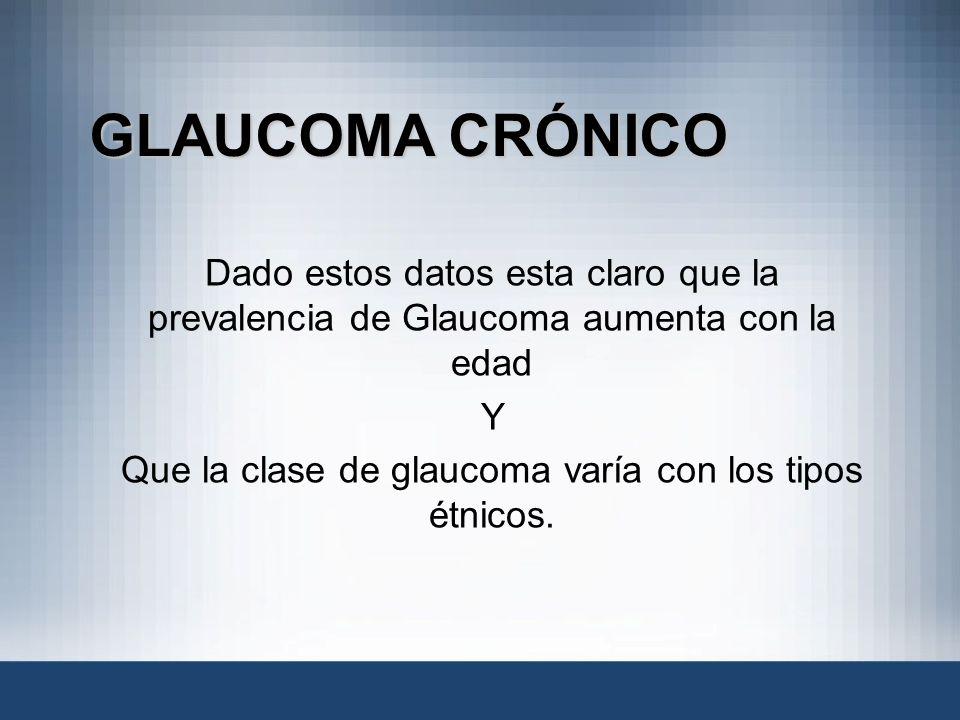 GLAUCOMA CRÓNICO

Dado estos datos esta claro que la prevalencia de Glaucoma aumenta con la edad

Y

Que la clase de glaucoma varía con los tipos étnicos.